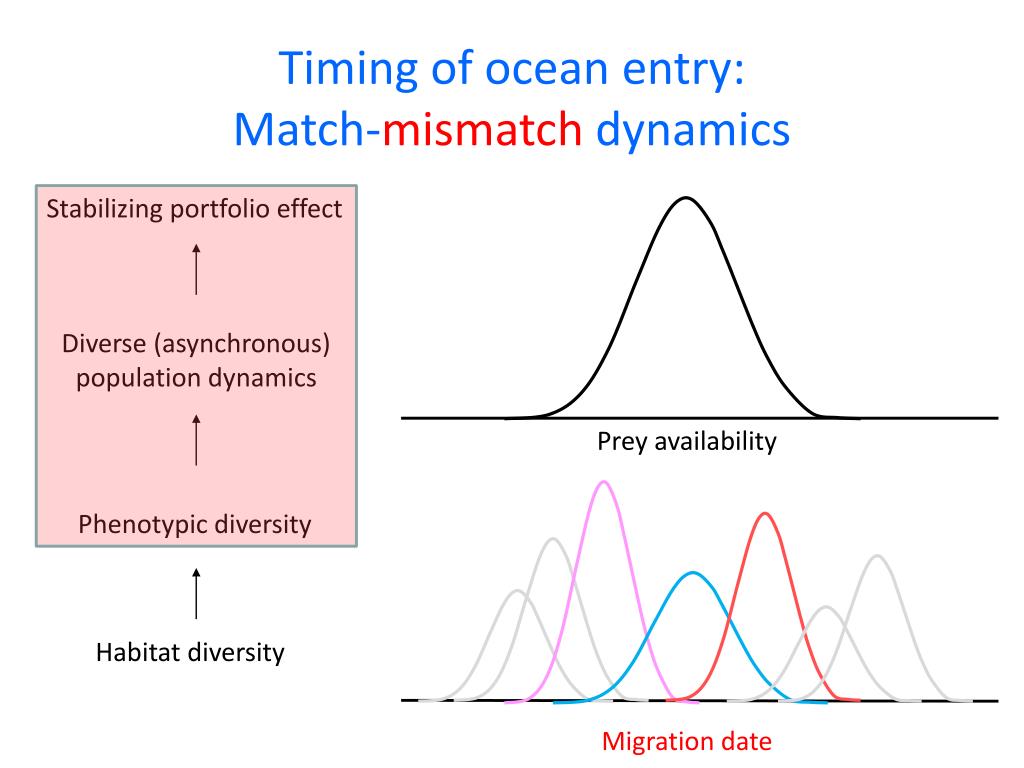 Timing of ocean entry:
Match-mismatch dynamics

Stabilizing portfolio effect

Diverse (asynchronous) population dynamics

Phenotypic diversity

Habitat diversity

Prey availability

Migration date